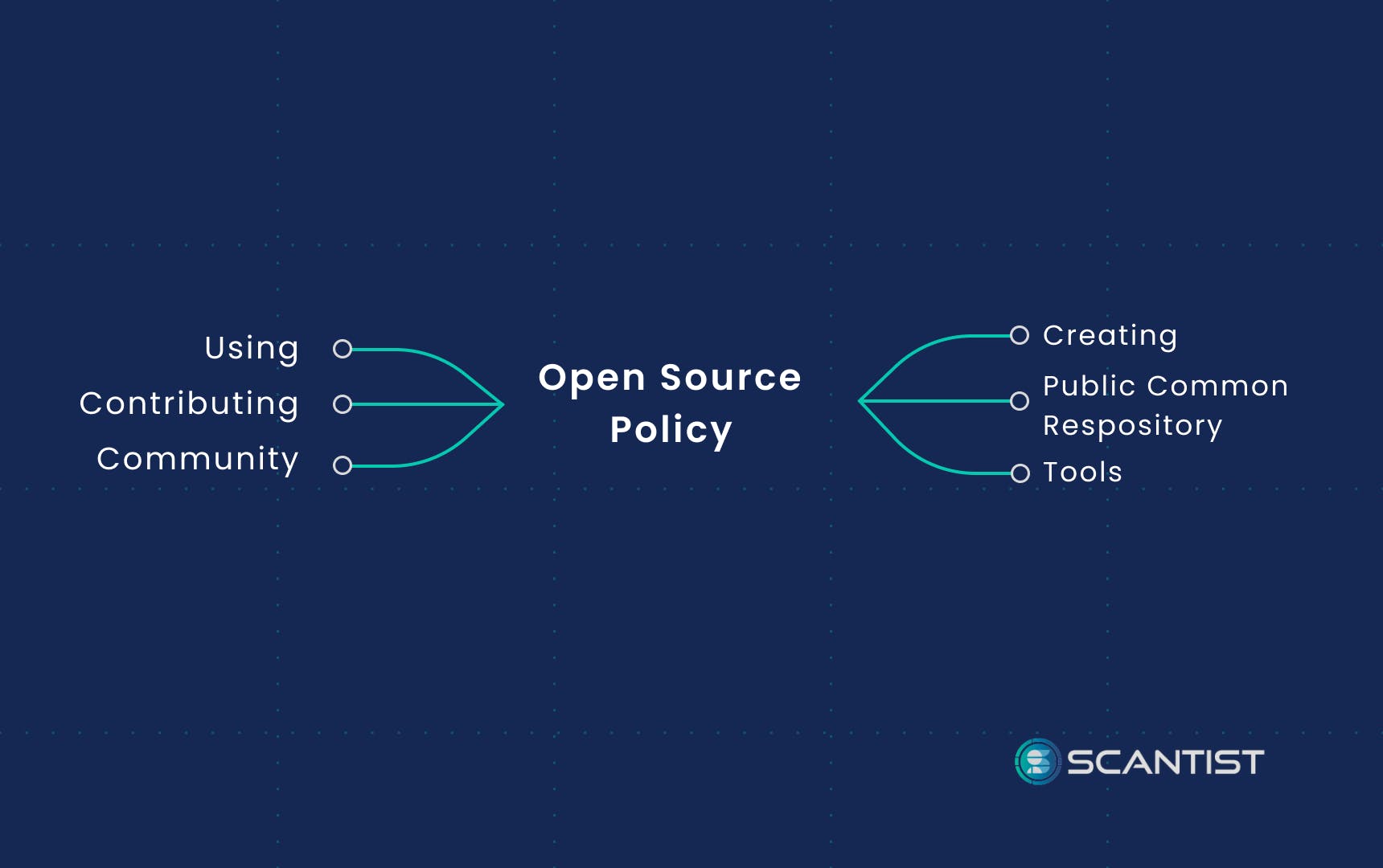 Using
Contributing
Community

Open Source Policy

Creating
Public Common Respository
Tools

SCANTIST